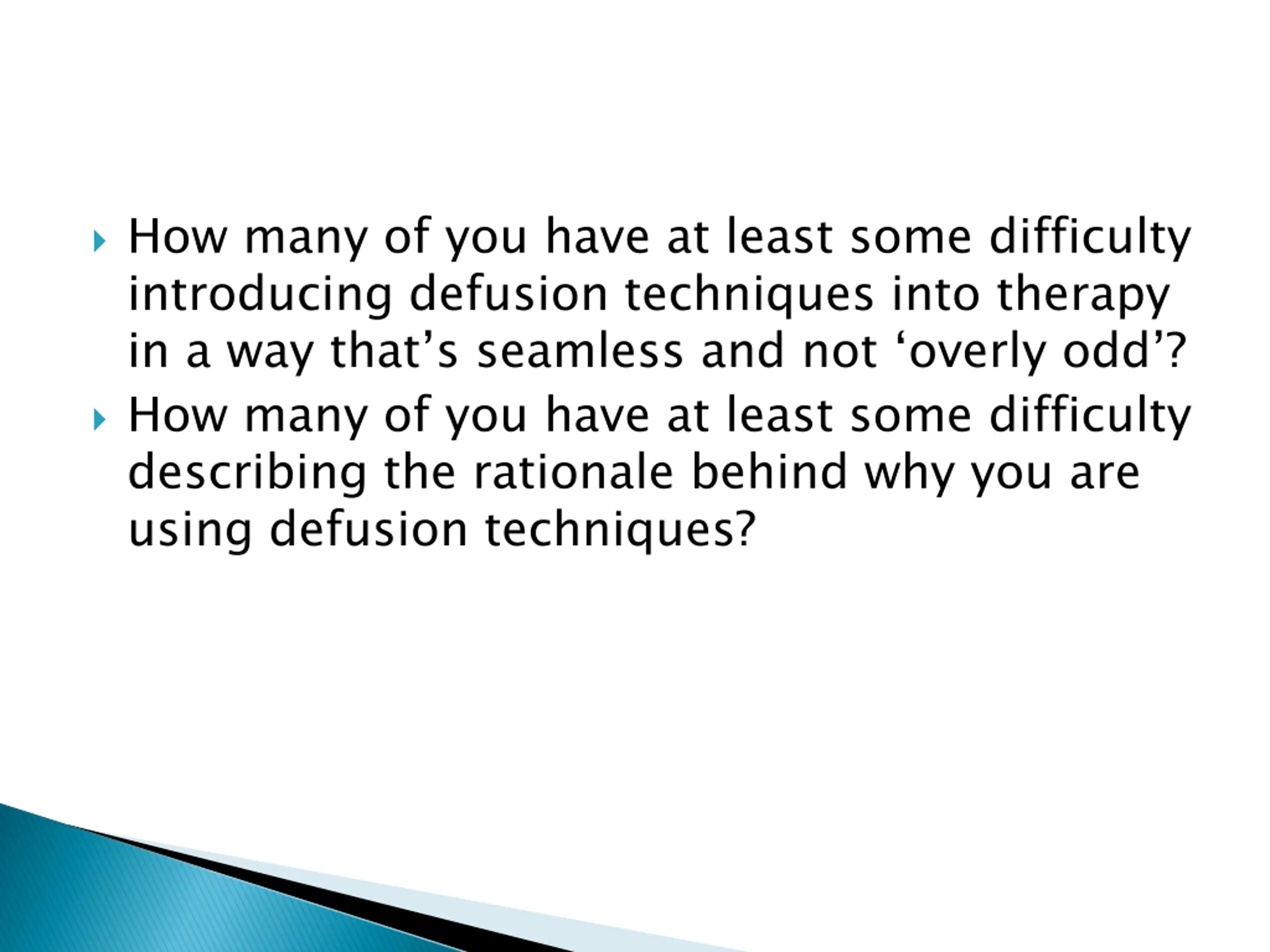 How many of you have at least some difficulty introducing defusion techniques into therapy in a way that’s seamless and not ‘overly odd’?

How many of you have at least some difficulty describing the rationale behind why you are using defusion techniques?